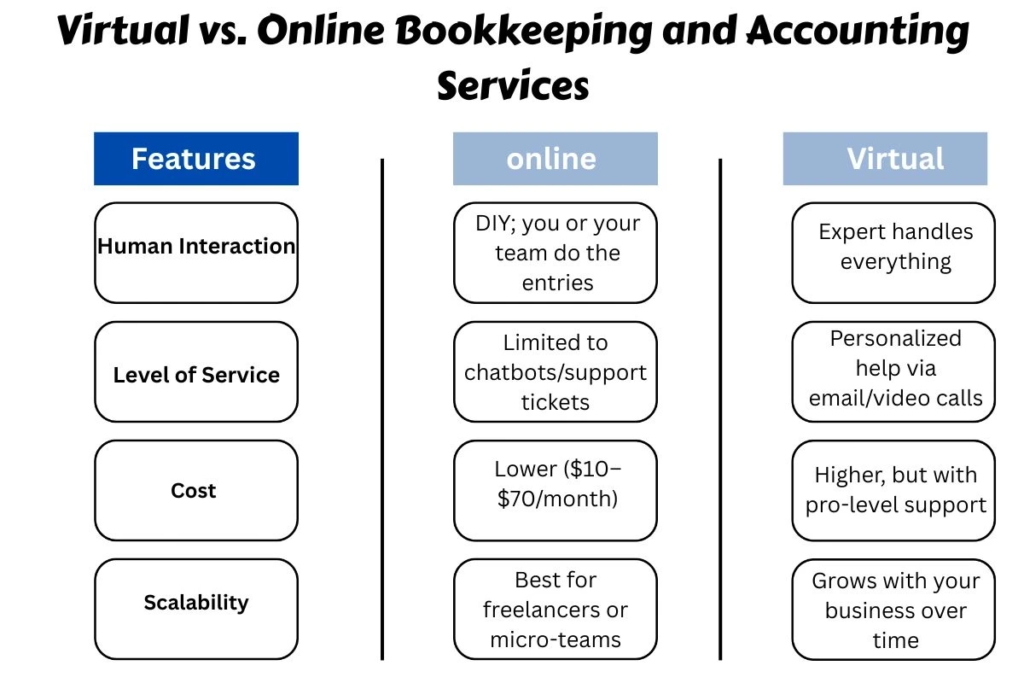 Virtual vs. Online Bookkeeping and Accounting Services

| Features | online | Virtual |
|---|---|---|
| Human Interaction | DIY; you or your team do the entries | Expert handles everything |
| Level of Service | Limited to chatbots/support tickets | Personalized help via email/video calls |
| Cost | Lower (\$10–\$70/month) | Higher, but with pro-level support |
| Scalability | Best for freelancers or micro-teams | Grows with your business over time |